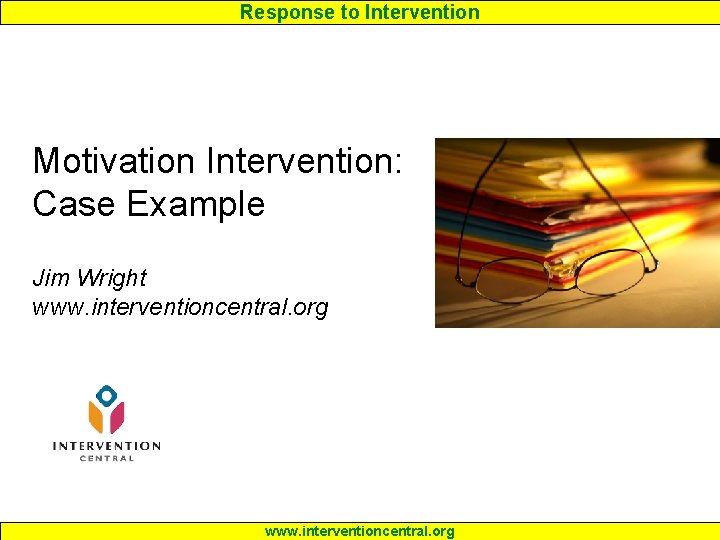 Response to Intervention

Motivation Intervention: Case Example

Jim Wright
www.interventioncentral.org

INTERVENTION
CENTRAL

www.interventioncentral.org